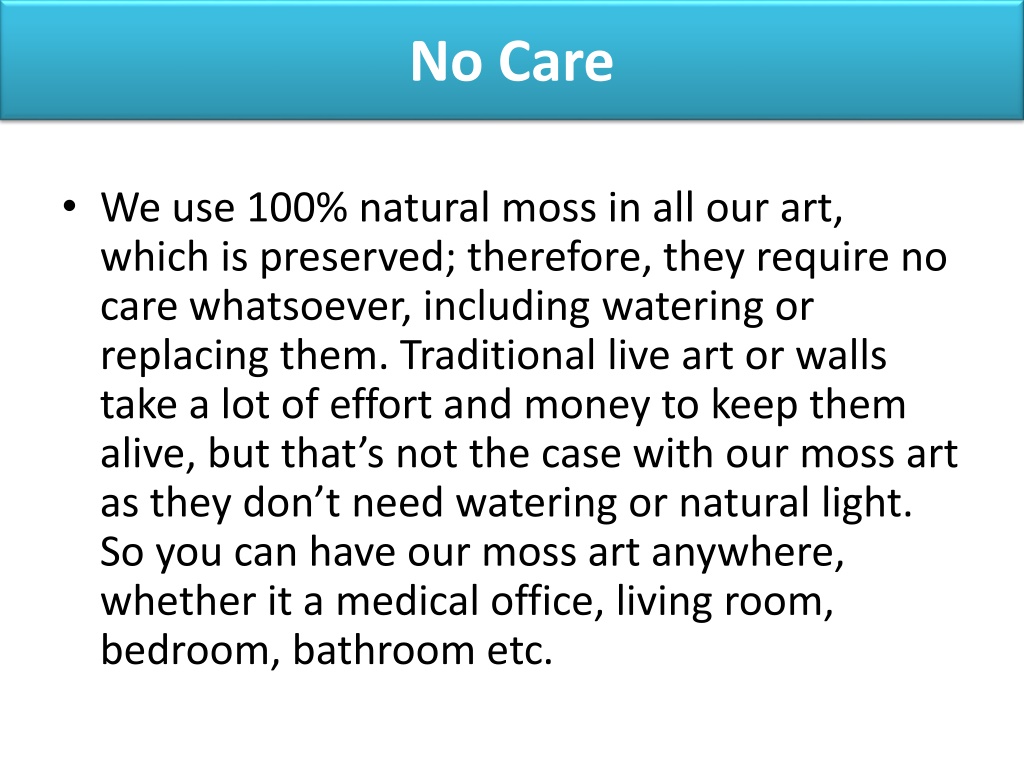 No Care

• We use 100% natural moss in all our art, which is preserved; therefore, they require no care whatsoever, including watering or replacing them. Traditional live art or walls take a lot of effort and money to keep them alive, but that’s not the case with our moss art as they don’t need watering or natural light. So you can have our moss art anywhere, whether it a medical office, living room, bedroom, bathroom etc.